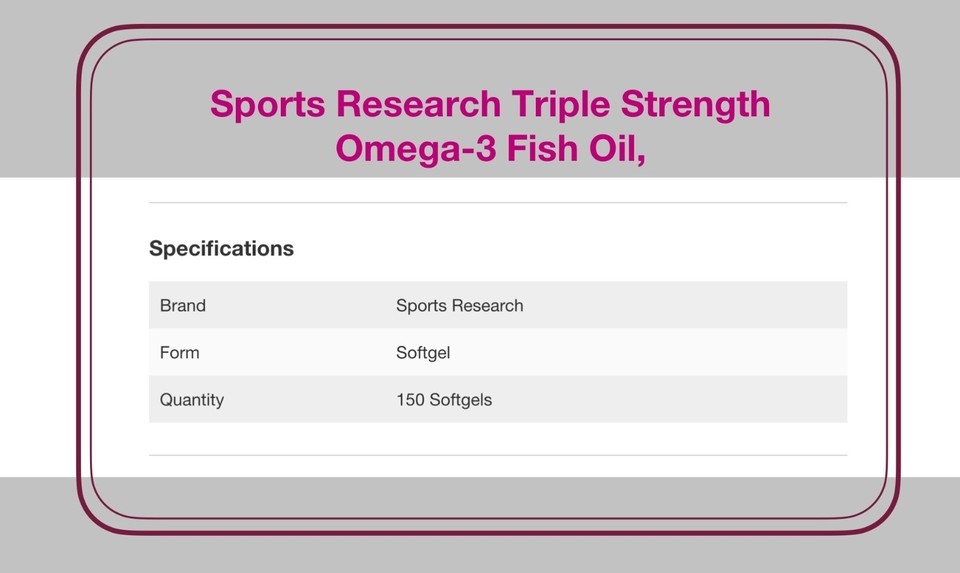 Sports Research Triple Strength Omega-3 Fish Oil,

Specifications

| Brand | Sports Research |
|---|---|
| Form | Softgel |
| Quantity | 150 Softgels |